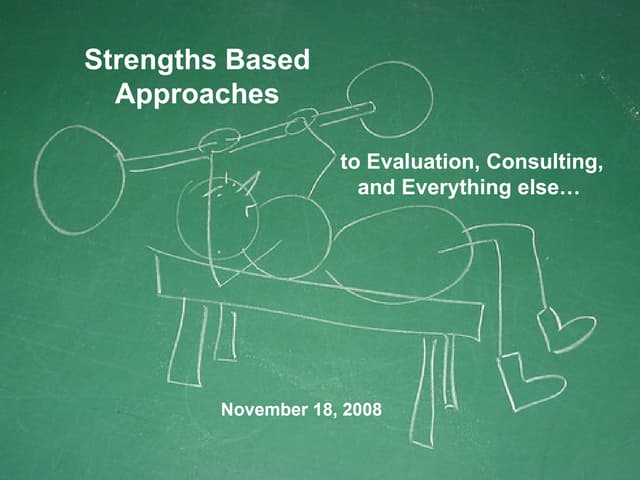 Strengths Based Approaches

to Evaluation, Consulting, and Everything else…

November 18, 2008